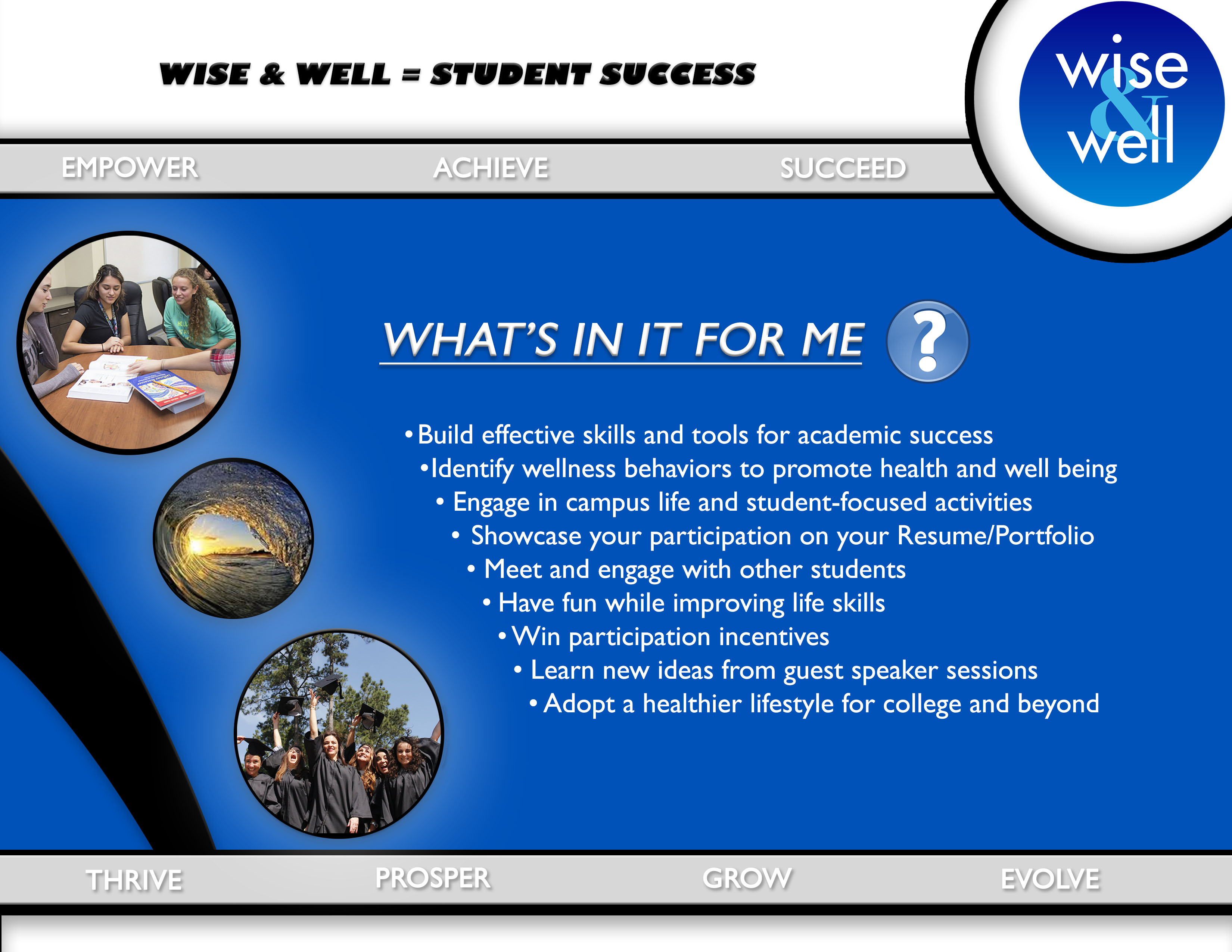 WISE & WELL = STUDENT SUCCESS

wise & well

EMPOWER ACHIEVE SUCCEED

WHAT'S IN IT FOR ME ?

• Build effective skills and tools for academic success
• Identify wellness behaviors to promote health and well being
• Engage in campus life and student-focused activities
• Showcase your participation on your Resume/Portfolio
• Meet and engage with other students
• Have fun while improving life skills
• Win participation incentives
• Learn new ideas from guest speaker sessions
• Adopt a healthier lifestyle for college and beyond

THRIVE PROSPER GROW EVOLVE